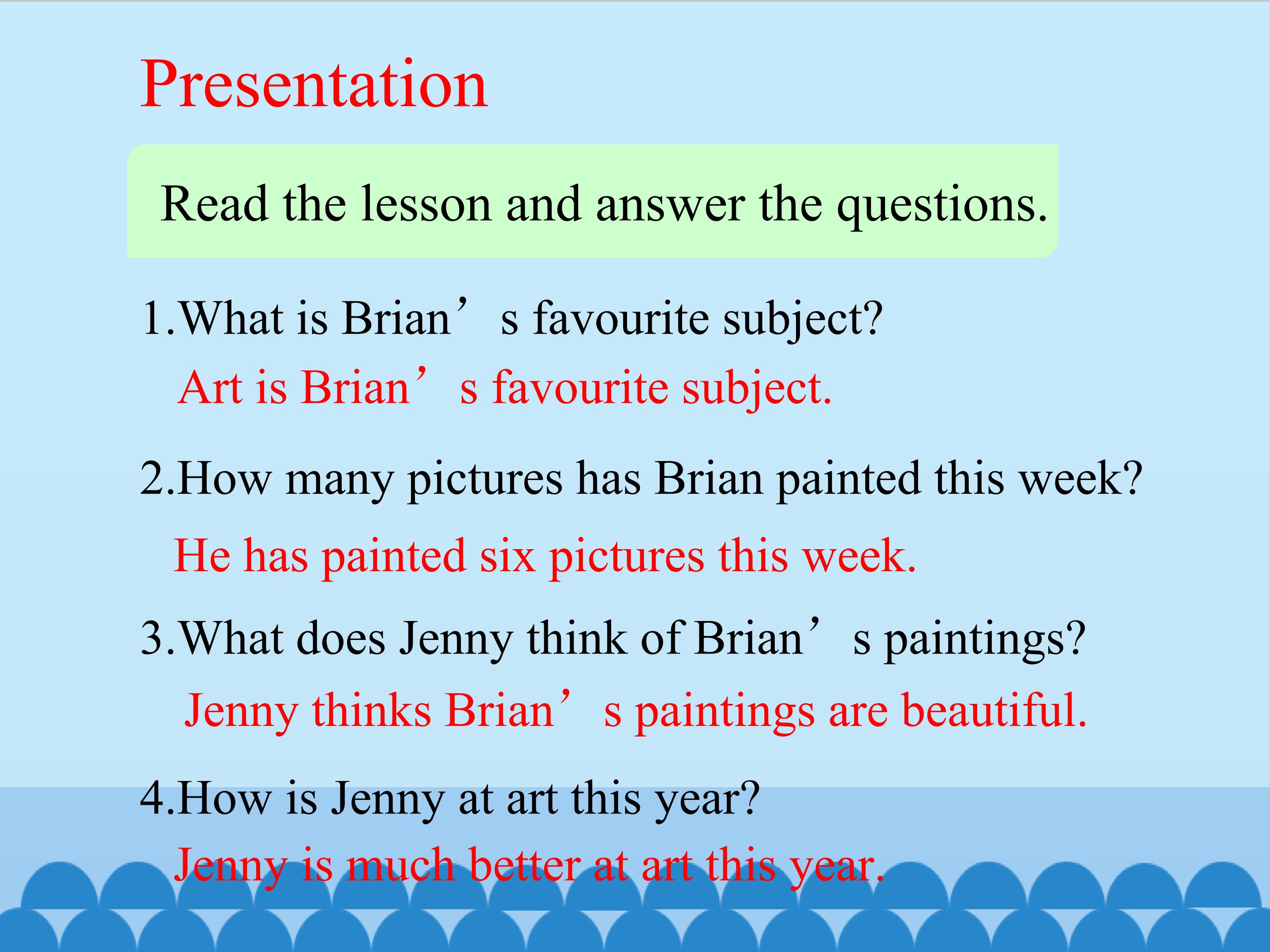 Presentation

Read the lesson and answer the questions.

1.What is Brian’s favourite subject?

Art is Brian’s favourite subject.

2.How many pictures has Brian painted this week?

He has painted six pictures this week.

3.What does Jenny think of Brian’s paintings?

Jenny thinks Brian’s paintings are beautiful.

4.How is Jenny at art this year?

Jenny is much better at art this year.